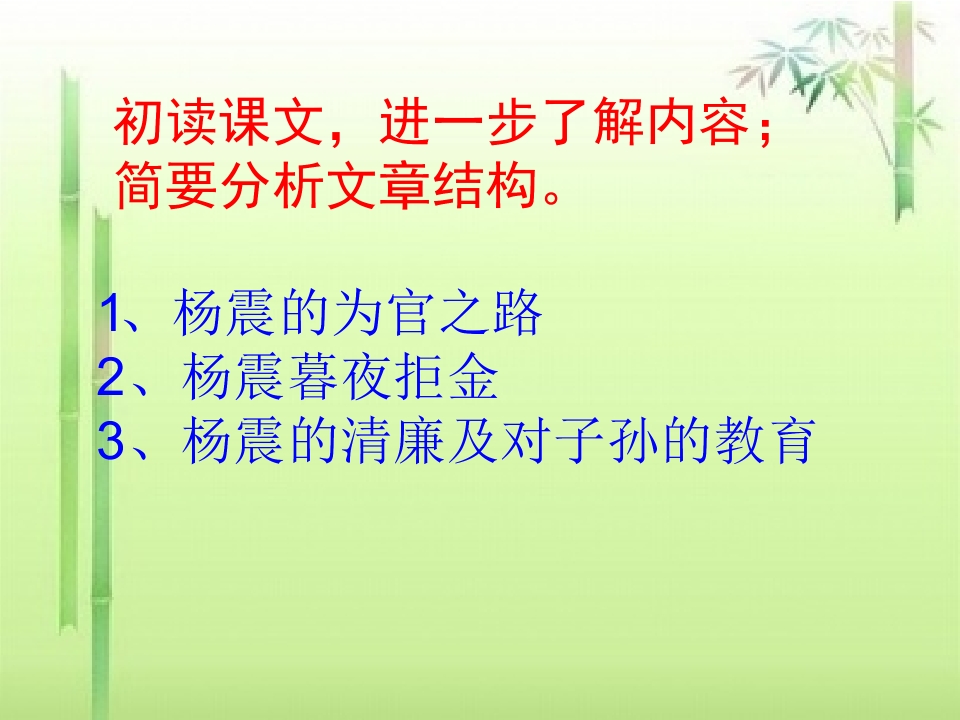 初读课文，进一步了解内容；
简要分析文章结构。

1、杨震的为官之路
2、杨震暮夜拒金
3、杨震的清廉及对子孙的教育